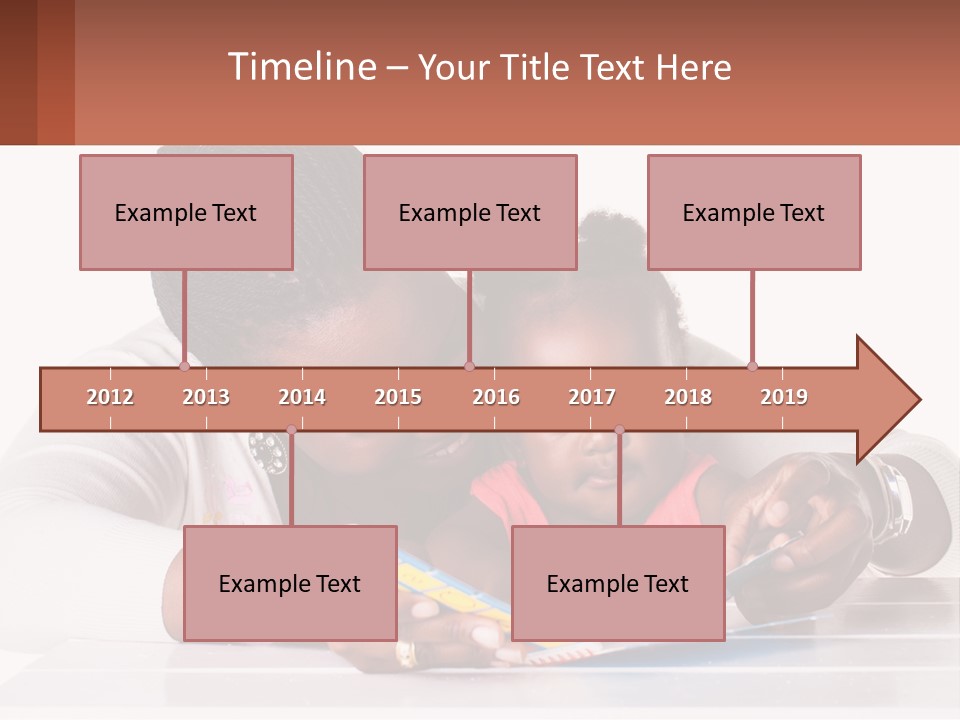 Timeline – Your Title Text Here

Example Text

Example Text

Example Text

2012 2013 2014 2015 2016 2017 2018 2019

Example Text

Example Text